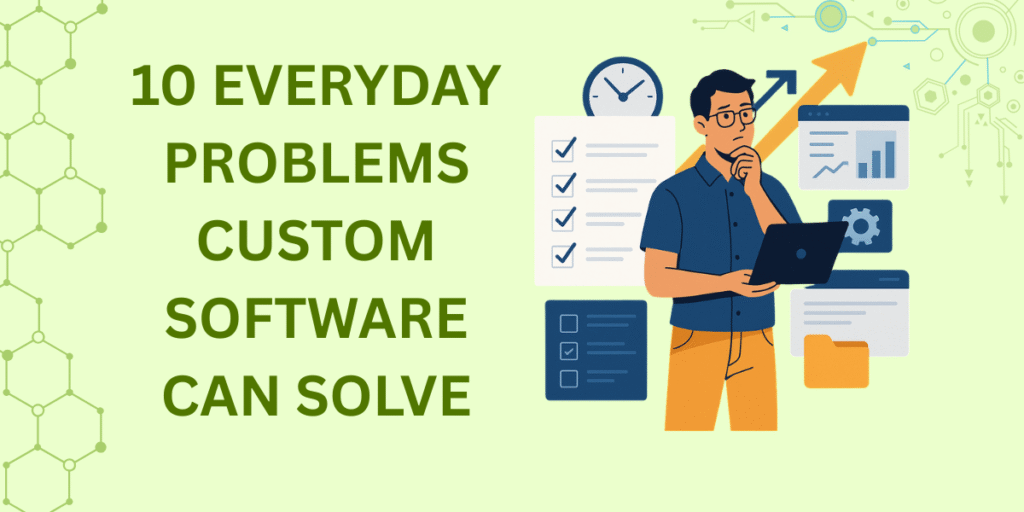 10 EVERYDAY PROBLEMS CUSTOM SOFTWARE CAN SOLVE